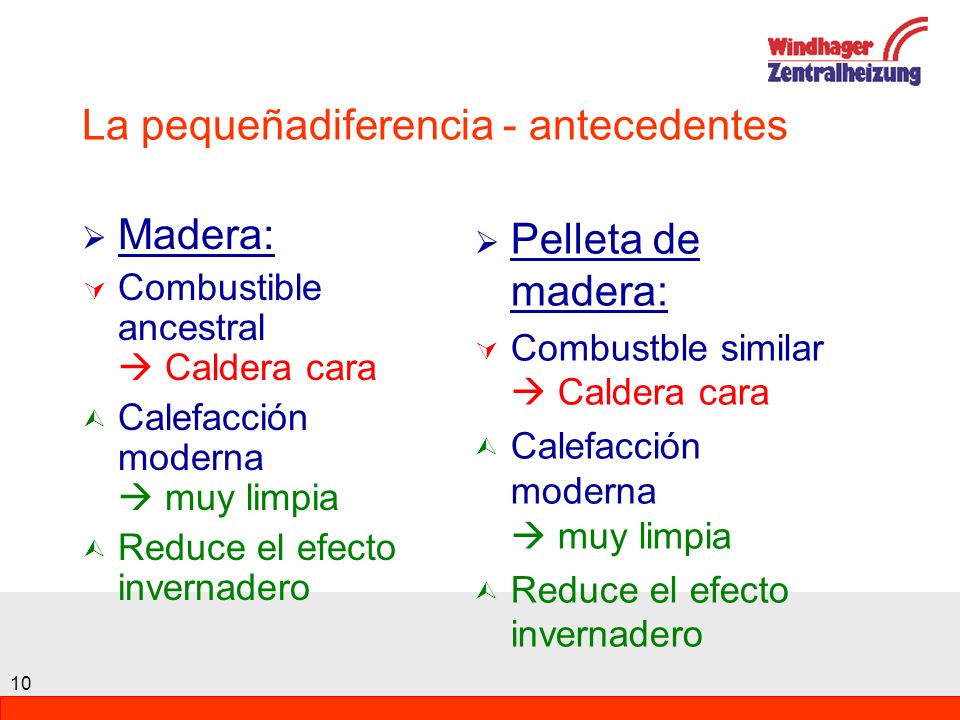 Windhager Zentralheizung

La pequeñadiferencia - antecedentes

Madera:

Combustible ancestral → Caldera cara

Calefacción moderna → muy limpia

Reduce el efecto invernadero

Pelleta de madera:

Combustble similar → Caldera cara

Calefacción moderna → muy limpia

Reduce el efecto invernadero

10